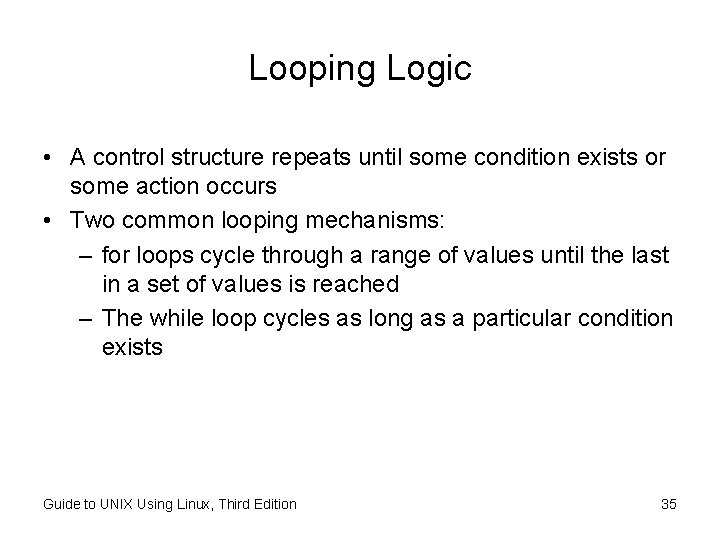 Looping Logic

• A control structure repeats until some condition exists or some action occurs
• Two common looping mechanisms:
– for loops cycle through a range of values until the last in a set of values is reached
– The while loop cycles as long as a particular condition exists

Guide to UNIX Using Linux, Third Edition

35